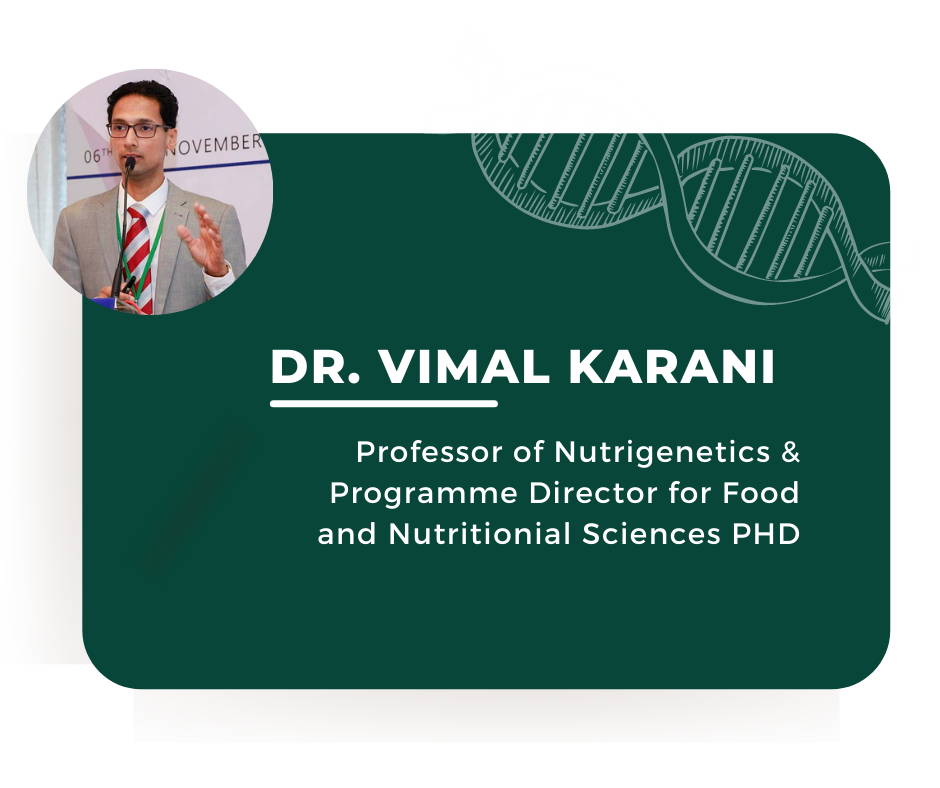 06TH NOVEMBER

DR. VIMAL KARANI

Professor of Nutrigenetics & Programme Director for Food and Nutritionial Sciences PHD